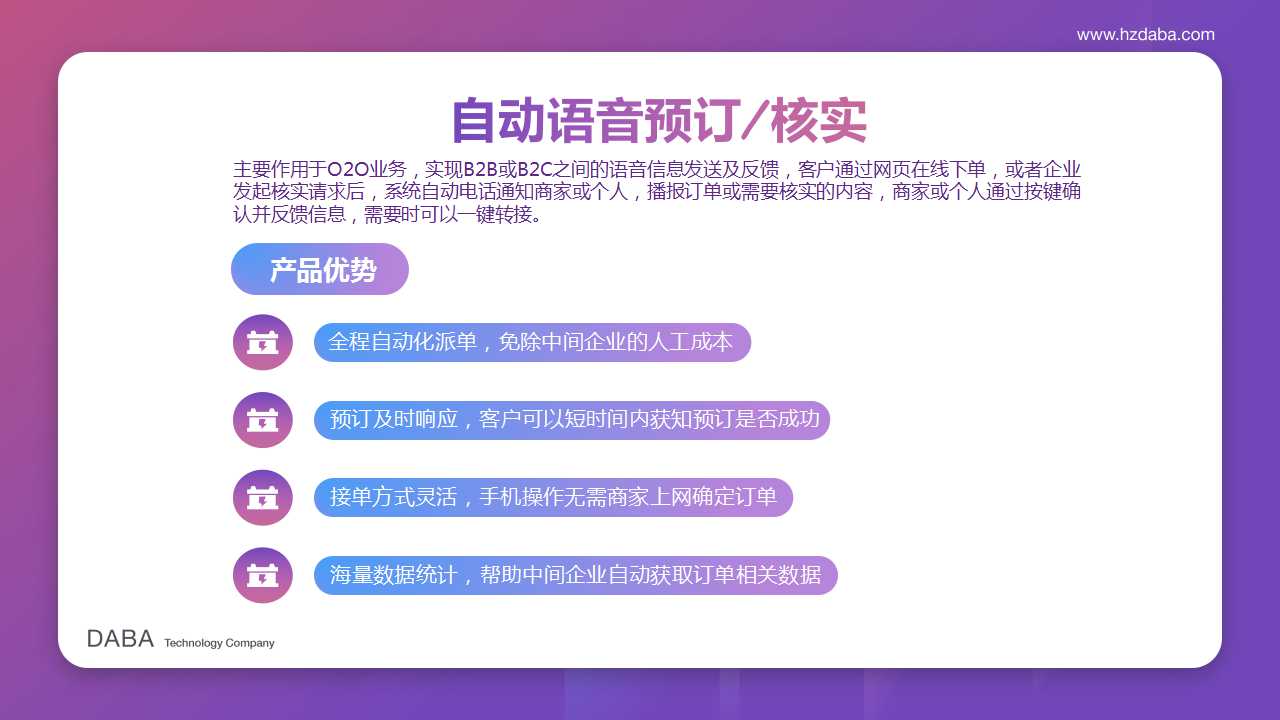 www.hzdaba.com

自动语音预订/核实

主要作用于O2O业务，实现B2B或B2C之间的语音信息发送及反馈，客户通过网页在线下单，或者企业发起核实请求后，系统自动电话通知商家或个人，播报订单或需要核实的内容，商家或个人通过按键确认并反馈信息，需要时可以一键转接。

产品优势

全程自动化派单，免除中间企业的人工成本

预订及时响应，客户可以短时间内获知预订是否成功

接单方式灵活，手机操作无需商家上网确定订单

海量数据统计，帮助中间企业自动获取订单相关数据

DABA Technology Company